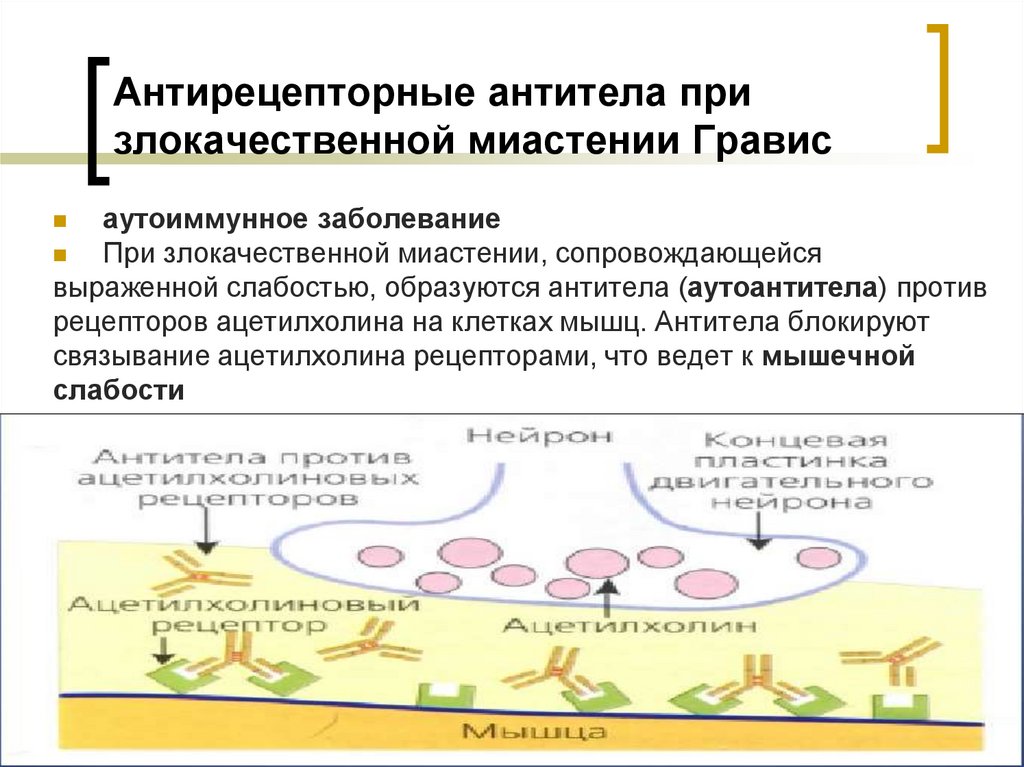 Антирецепторные антитела при злокачественной миастении Гравис

аутоиммунное заболевание

При злокачественной миастении, сопровождающейся выраженной слабостью, образуются антитела (аутоантитела) против рецепторов ацетилхолина на клетках мышц. Антитела блокируют связывание ацетилхолина рецепторами, что ведет к мышечной слабости

Антитела против ацетилхолиновых рецепторов

Нейрон

Концевая пластинка двигательного нейрона

Ацетилхолиновый рецептор

Ацетилхолин

Мышца